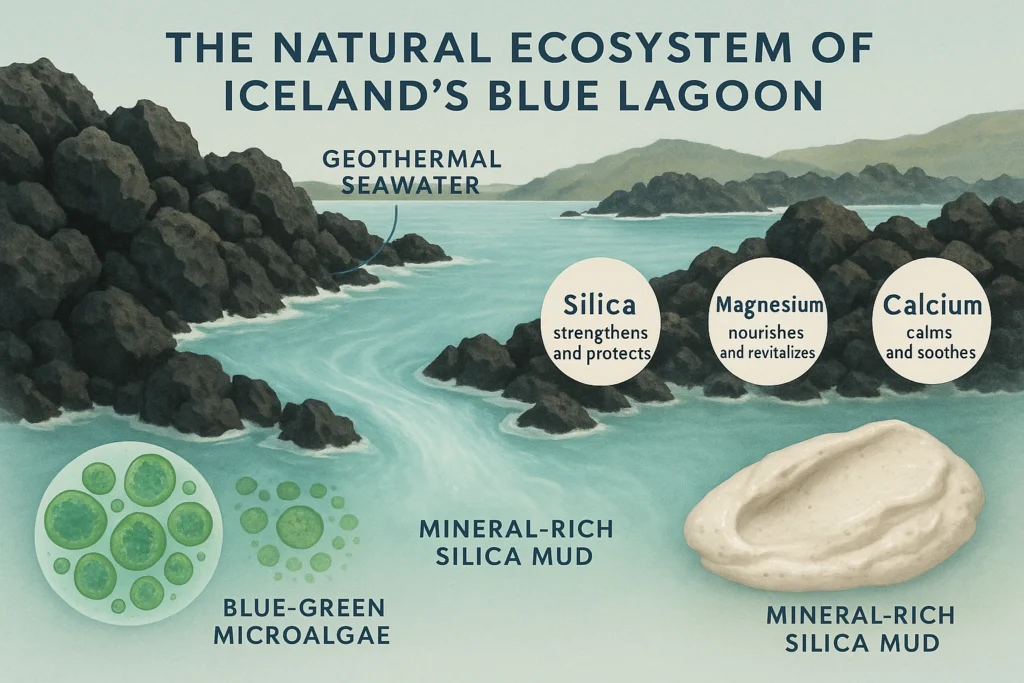 THE NATURAL ECOSYSTEM OF ICELAND'S BLUE LAGOON

GEOTHERMAL SEAWATER

Silica
strengthens and protects

Magnesium
nourishes and revitalizes

Calcium
calms and soothes

MINERAL-RICH SILICA MUD

BLUE-GREEN MICROALGAE

MINERAL-RICH SILICA MUD